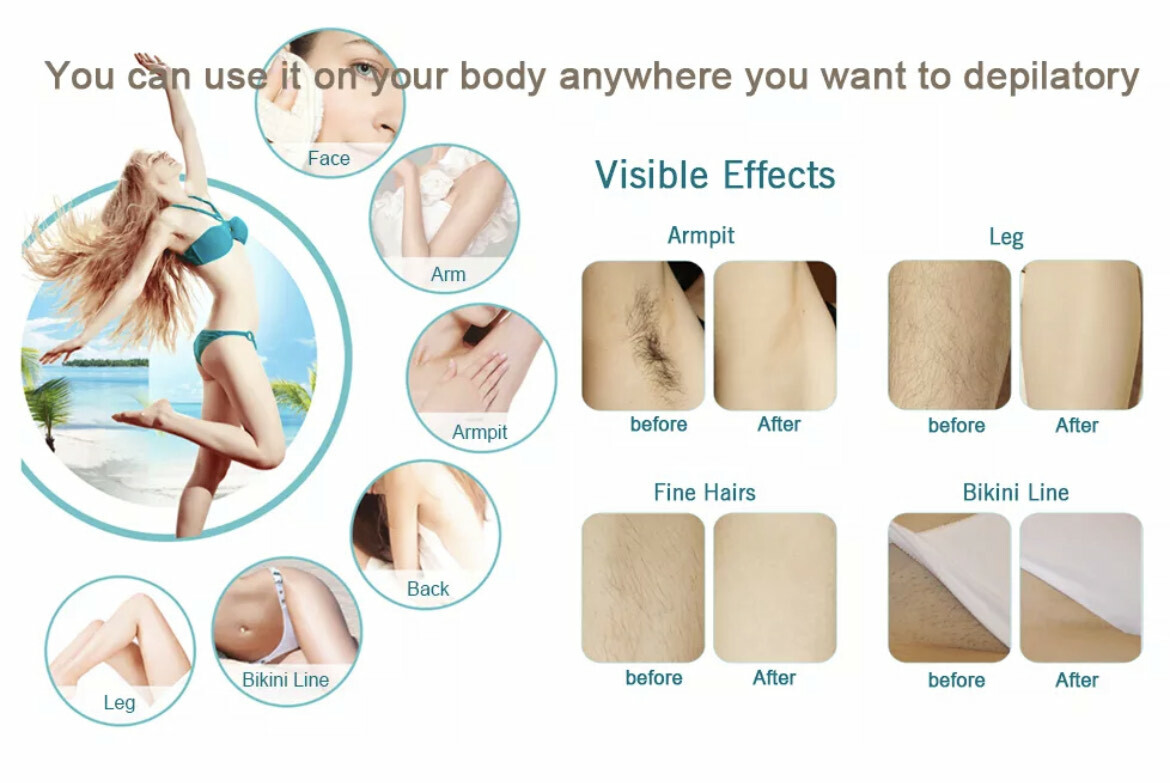 You can use it on your body anywhere you want to depilatory

Face

Arm

Armpit

Back

Bikini Line

Leg

Visible Effects

Armpit

before After

Leg

before After

Fine Hairs

before After

Bikini Line

before After